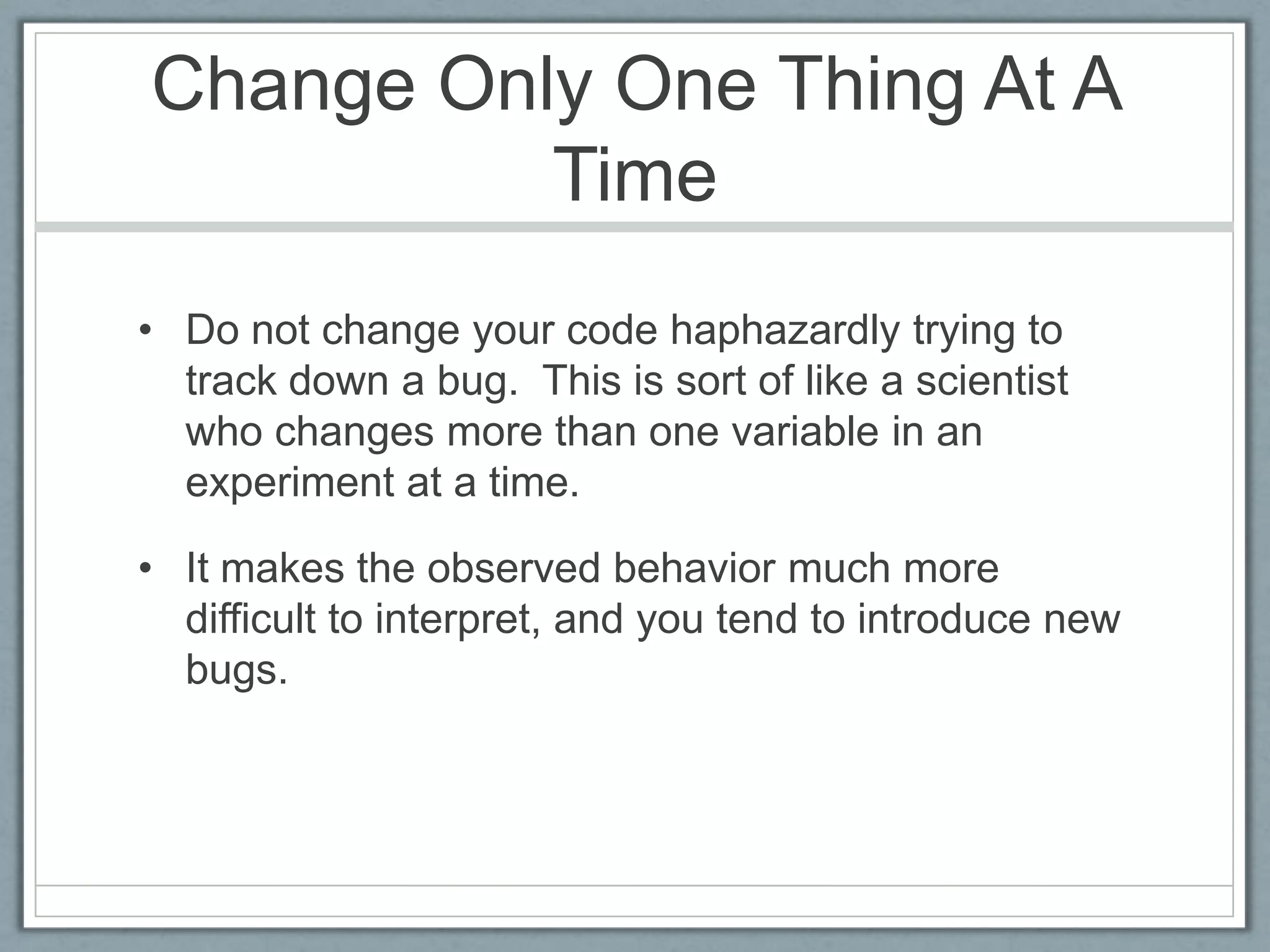 Change Only One Thing At A Time

• Do not change your code haphazardly trying to track down a bug. This is sort of like a scientist who changes more than one variable in an experiment at a time.

• It makes the observed behavior much more difficult to interpret, and you tend to introduce new bugs.